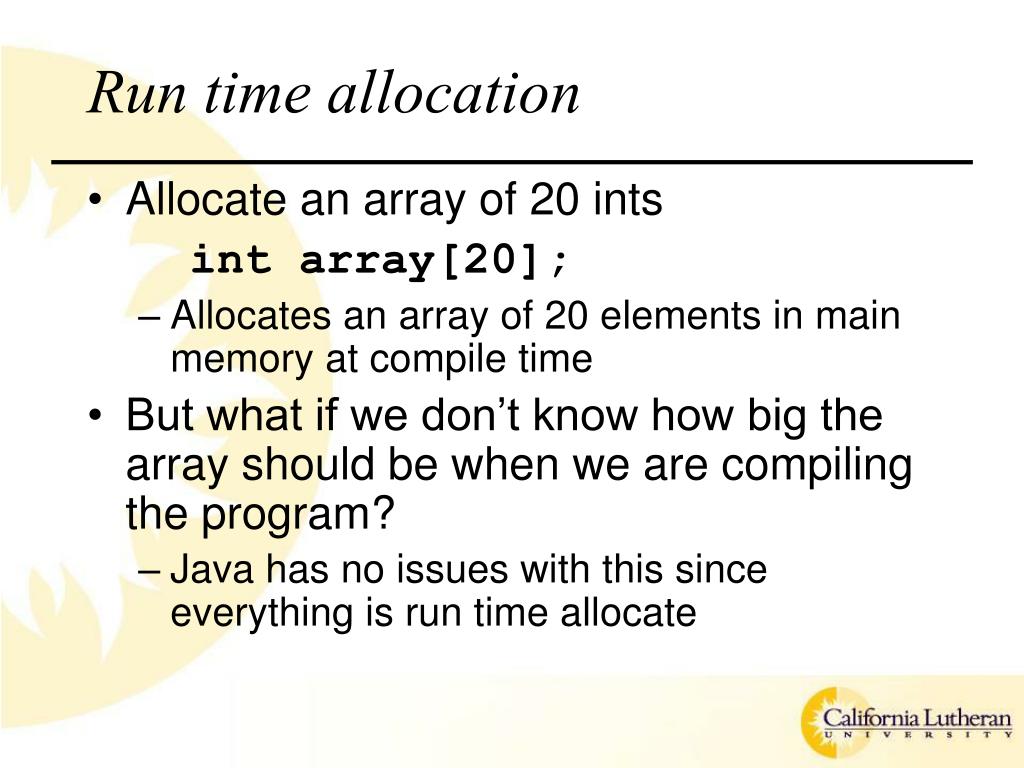 Run time allocation

• Allocate an array of 20 ints

int array[20];

– Allocates an array of 20 elements in main memory at compile time

• But what if we don’t know how big the array should be when we are compiling the program?

– Java has no issues with this since everything is run time allocate

California Lutheran
UNIVERSITY